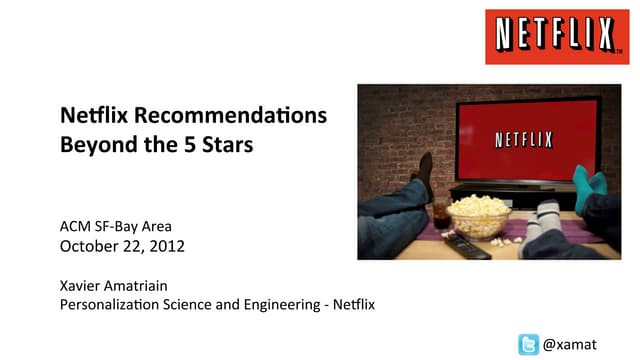 NETFLIX

Netflix Recommendations Beyond the 5 Stars

NETFLIX

ACM SF-Bay Area
October 22, 2012

Xavier Amatriain
Personalization Science and Engineering - Netflix

@xamat